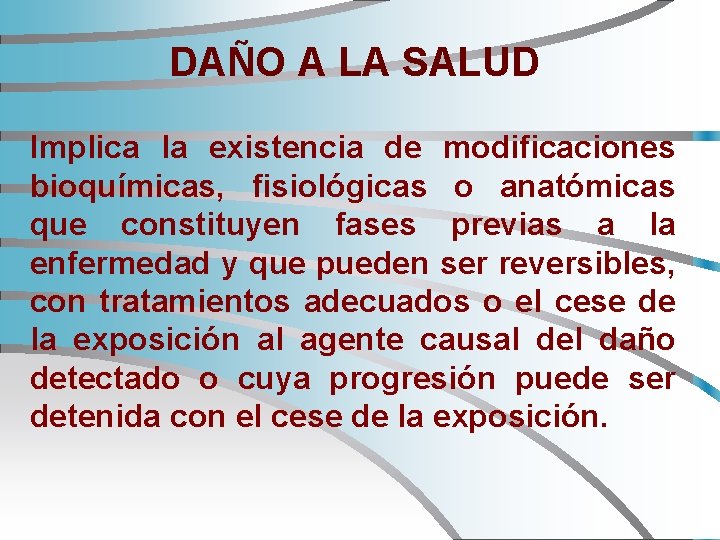 DAÑO A LA SALUD

Implica la existencia de modificaciones bioquímicas, fisiológicas o anatómicas que constituyen fases previas a la enfermedad y que pueden ser reversibles, con tratamientos adecuados o el cese de la exposición al agente causal del daño detectado o cuya progresión puede ser detenida con el cese de la exposición.